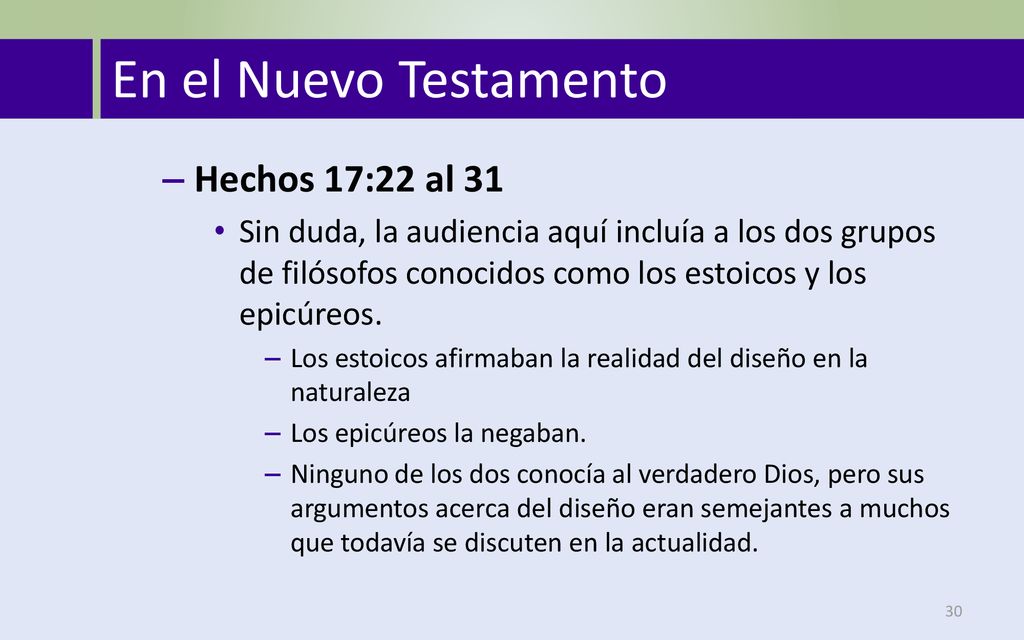 En el Nuevo Testamento

– Hechos 17:22 al 31

• Sin duda, la audiencia aquí incluía a los dos grupos de filósofos conocidos como los estoicos y los epicúreos.

– Los estoicos afirmaban la realidad del diseño en la naturaleza

– Los epicúreos la negaban.

– Ninguno de los dos conocía al verdadero Dios, pero sus argumentos acerca del diseño eran semejantes a muchos que todavía se discuten en la actualidad.

30